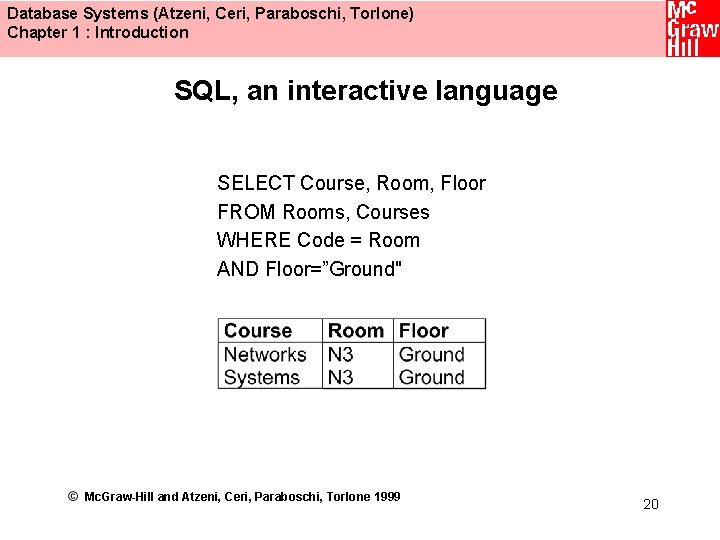 Database Systems (Atzeni, Ceri, Paraboschi, Torlone)
Chapter 1 : Introduction

Mc Graw Hill

SQL, an interactive language

SELECT Course, Room, Floor
FROM Rooms, Courses
WHERE Code = Room
AND Floor=”Ground"

| Course | Room | Floor |
|---|---|---|
| Networks | N3 | Ground |
| Systems | N3 | Ground |

© McGraw-Hill and Atzeni, Ceri, Paraboschi, Torlone 1999

20